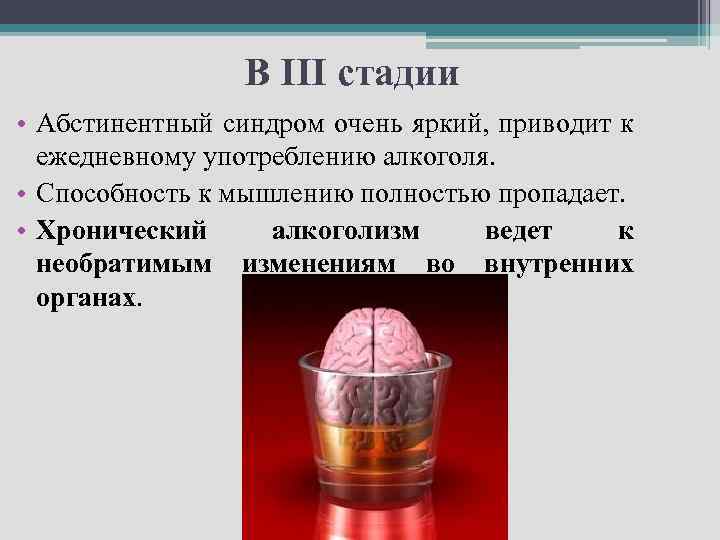 В III стадии

• Абстинентный синдром очень яркий, приводит к ежедневному употреблению алкоголя.
• Способность к мышлению полностью пропадает.
• Хронический алкоголизм ведет к необратимым изменениям во внутренних органах.